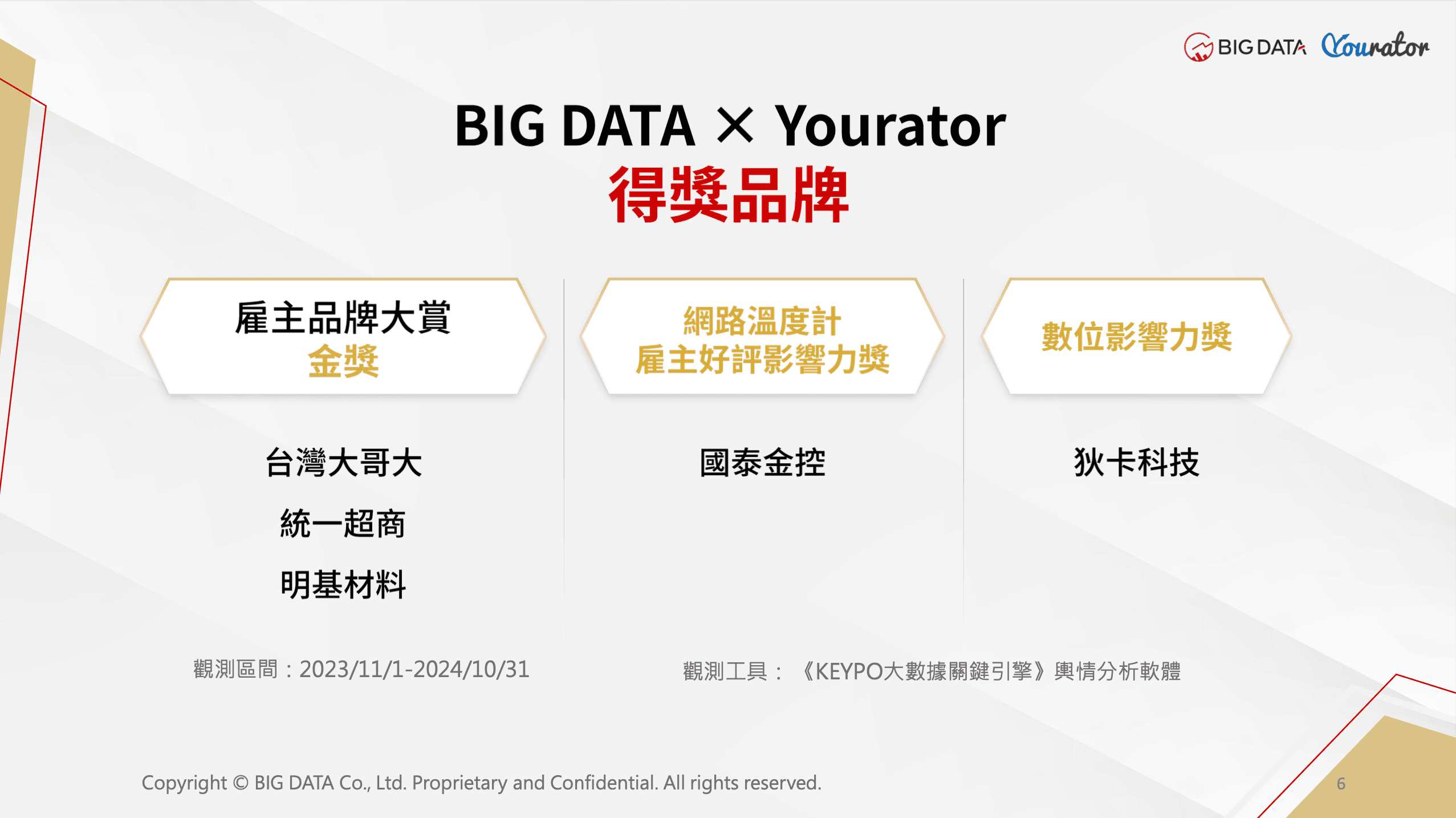 BIG DATA Yourator

BIG DATA × Yourator
得獎品牌

雇主品牌大賞
金獎

台灣大哥大
統一超商
明基材料

網路溫度計
雇主好評影響力獎

國泰金控

數位影響力獎

狄卡科技

觀測區間：2023/11/1-2024/10/31

觀測工具：《KEYPO大數據關鍵引擎》輿情分析軟體

Copyright © BIG DATA Co., Ltd. Proprietary and Confidential. All rights reserved.

6